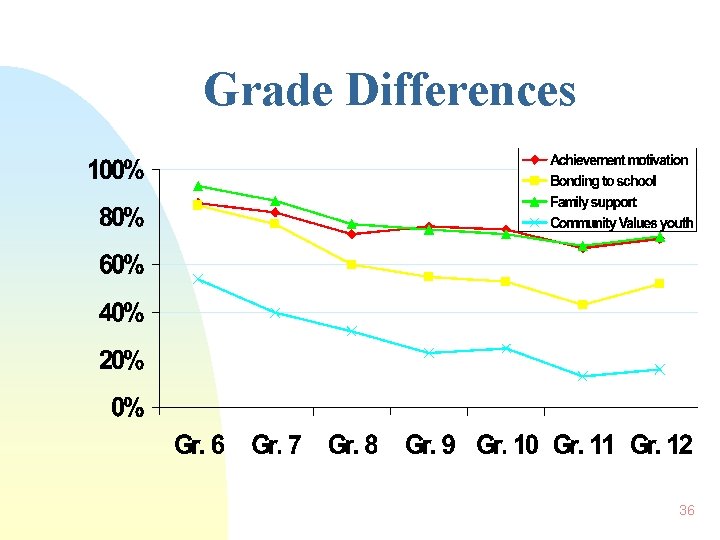 Grade Differences

Achievement motivation
Bonding to school
Family support
Community Values youth

100%
80%
60%
40%
20%
0%

Gr. 6 Gr. 7 Gr. 8 Gr. 9 Gr. 10 Gr. 11 Gr. 12

36